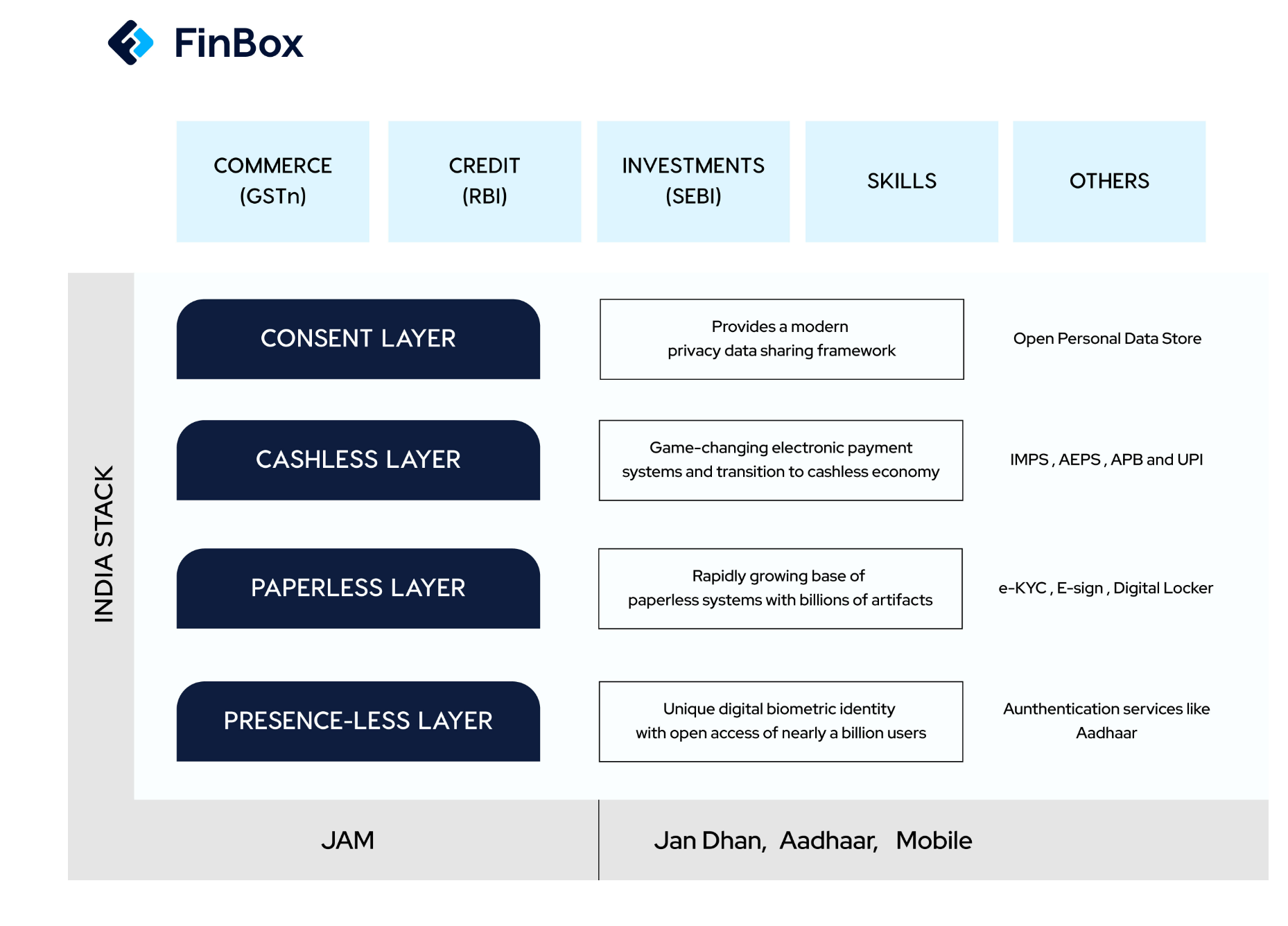 FinBox

COMMERCE (GSTn)

CREDIT (RBI)

INVESTMENTS (SEBI)

SKILLS

OTHERS

INDIA STACK

CONSENT LAYER

Provides a modern privacy data sharing framework

Open Personal Data Store

CASHLESS LAYER

Game-changing electronic payment systems and transition to cashless economy

IMPS , AEPS , APB and UPI

PAPERLESS LAYER

Rapidly growing base of paperless systems with billions of artifacts

e-KYC , E-sign , Digital Locker

PRESENCE-LESS LAYER

Unique digital biometric identity with open access of nearly a billion users

Aunthentication services like Aadhaar

JAM

Jan Dhan, Aadhaar, Mobile